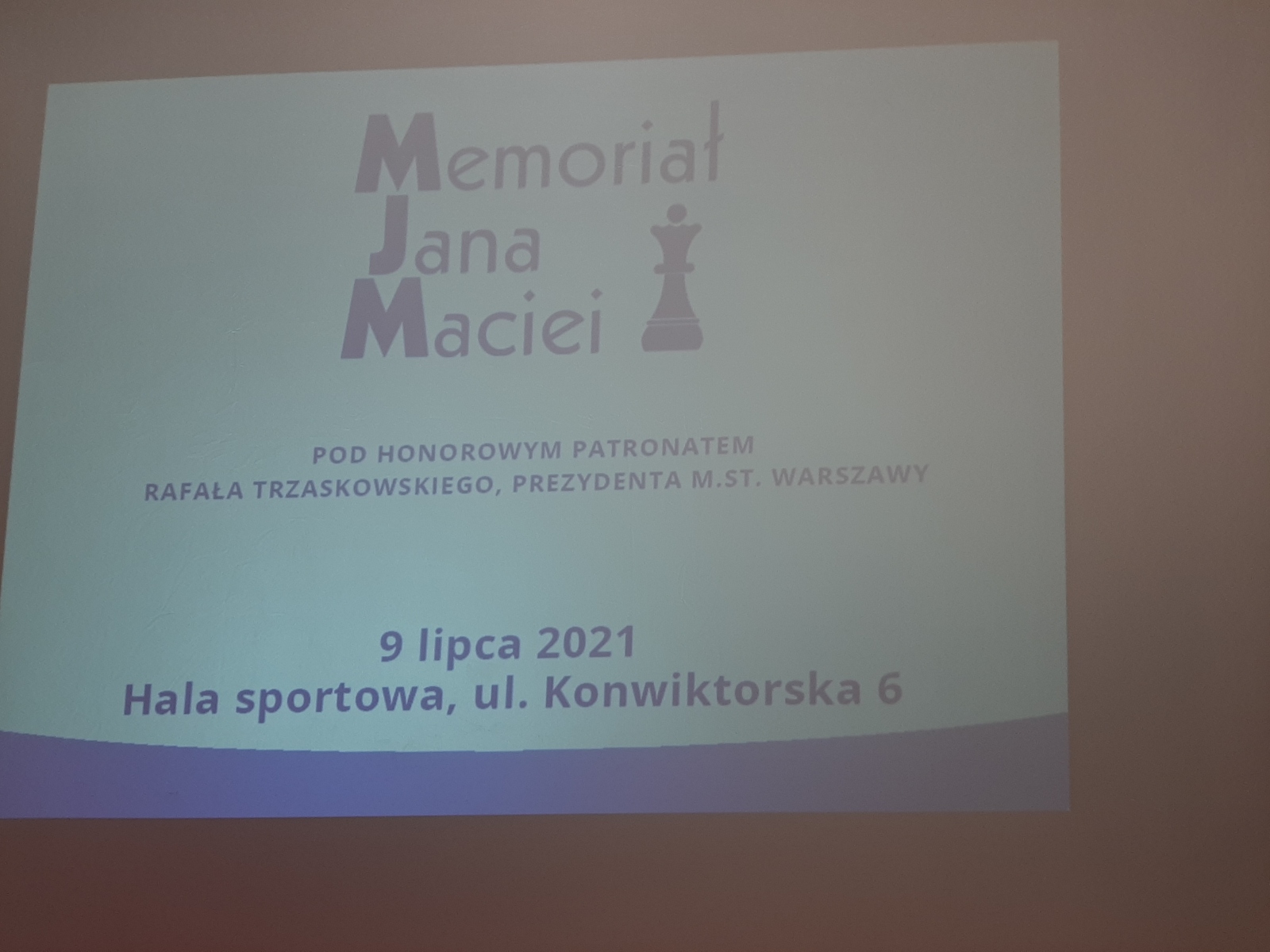 Memoriał
Jana
Maciei

POD HONOROWYM PATRONATEM
RAFAŁA TRZASKOWSKIEGO, PREZYDENTA M.ST. WARSZAWY

9 lipca 2021
Hala sportowa, ul. Konwiktorska 6